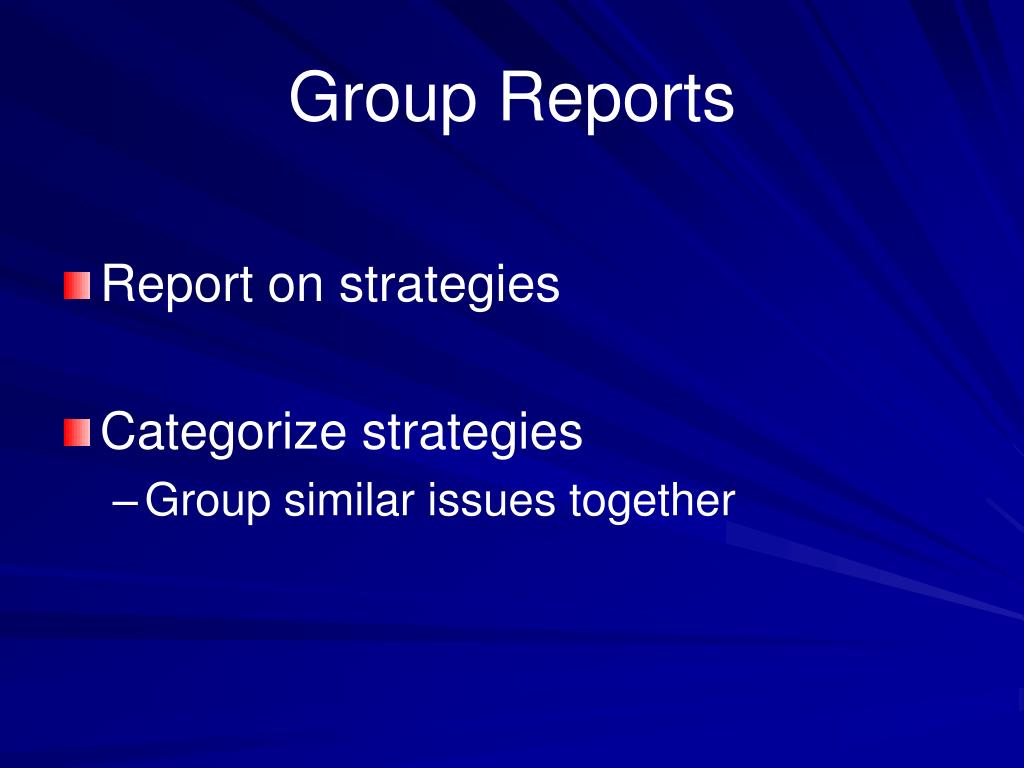 Group Reports

Report on strategies

Categorize strategies
– Group similar issues together